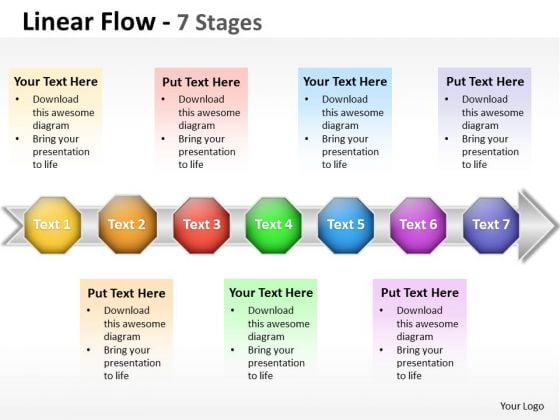 Linear Flow - 7 Stages

Your Text Here
• Download this awesome diagram
• Bring your presentation to life

Put Text Here
• Download this awesome diagram
• Bring your presentation to life

Your Text Here
• Download this awesome diagram
• Bring your presentation to life

Put Text Here
• Download this awesome diagram
• Bring your presentation to life

Text 1
Text 2
Text 3
Text 4
Text 5
Text 6
Text 7

Put Text Here
• Download this awesome diagram
• Bring your presentation to life

Your Text Here
• Download this awesome diagram
• Bring your presentation to life

Put Text Here
• Download this awesome diagram
• Bring your presentation to life

Your Logo